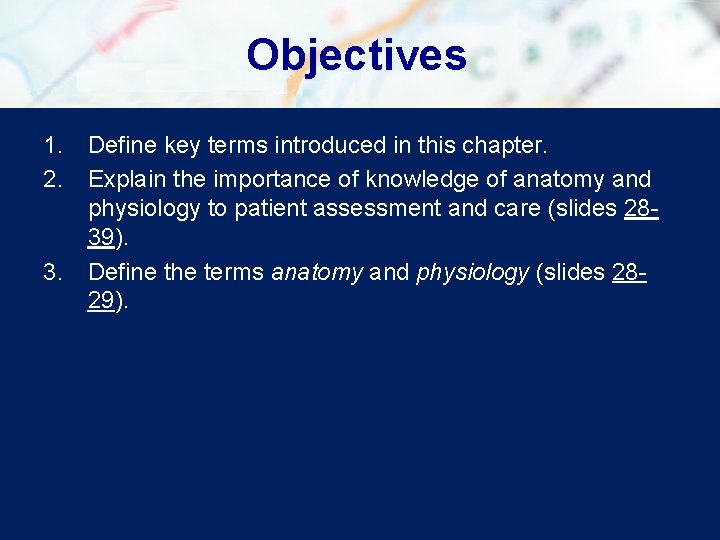 Objectives

1. Define key terms introduced in this chapter.
2. Explain the importance of knowledge of anatomy and physiology to patient assessment and care (slides 28-39).
3. Define the terms anatomy and physiology (slides 28-29).